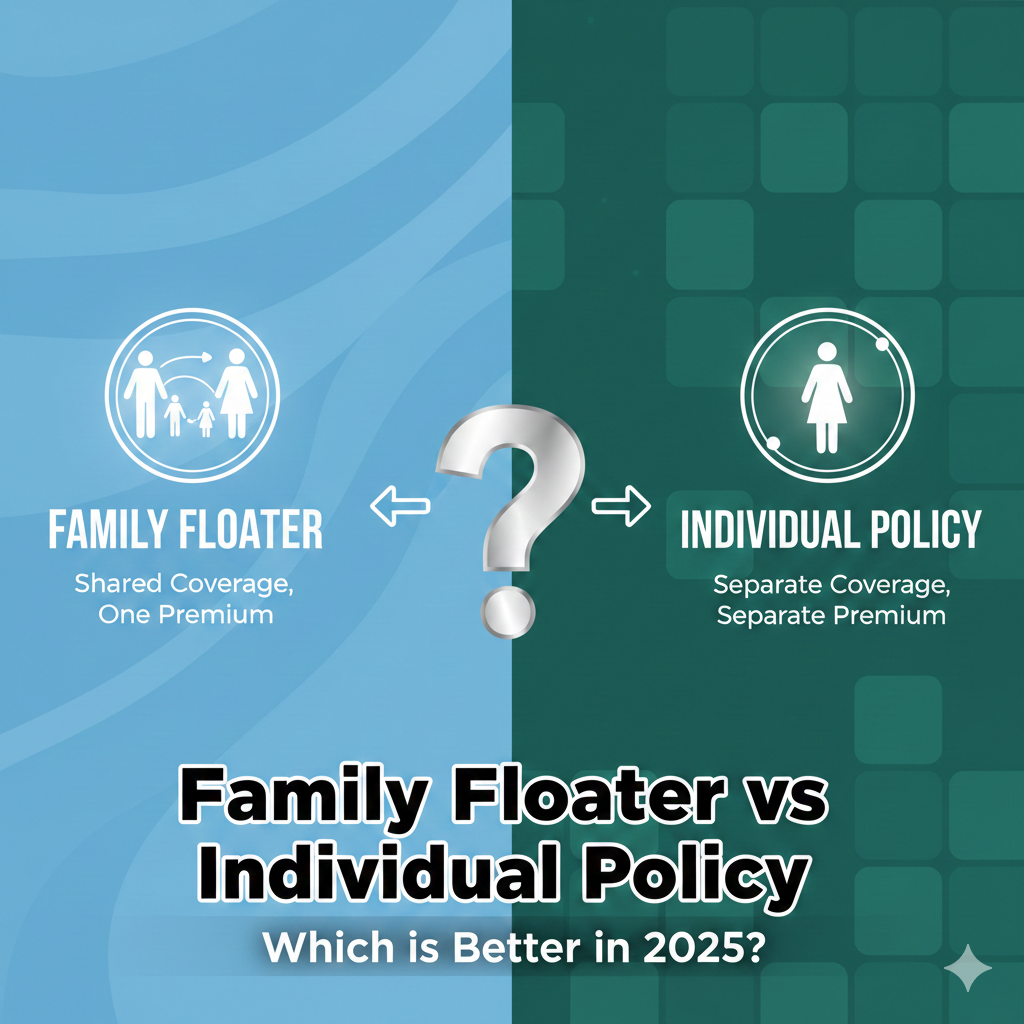 FAMILY FLOATER
Shared Coverage, One Premium

?

INDIVIDUAL POLICY
Separate Coverage, Separate Premium

Family Floater vs Individual Policy
Which is Better in 2025?